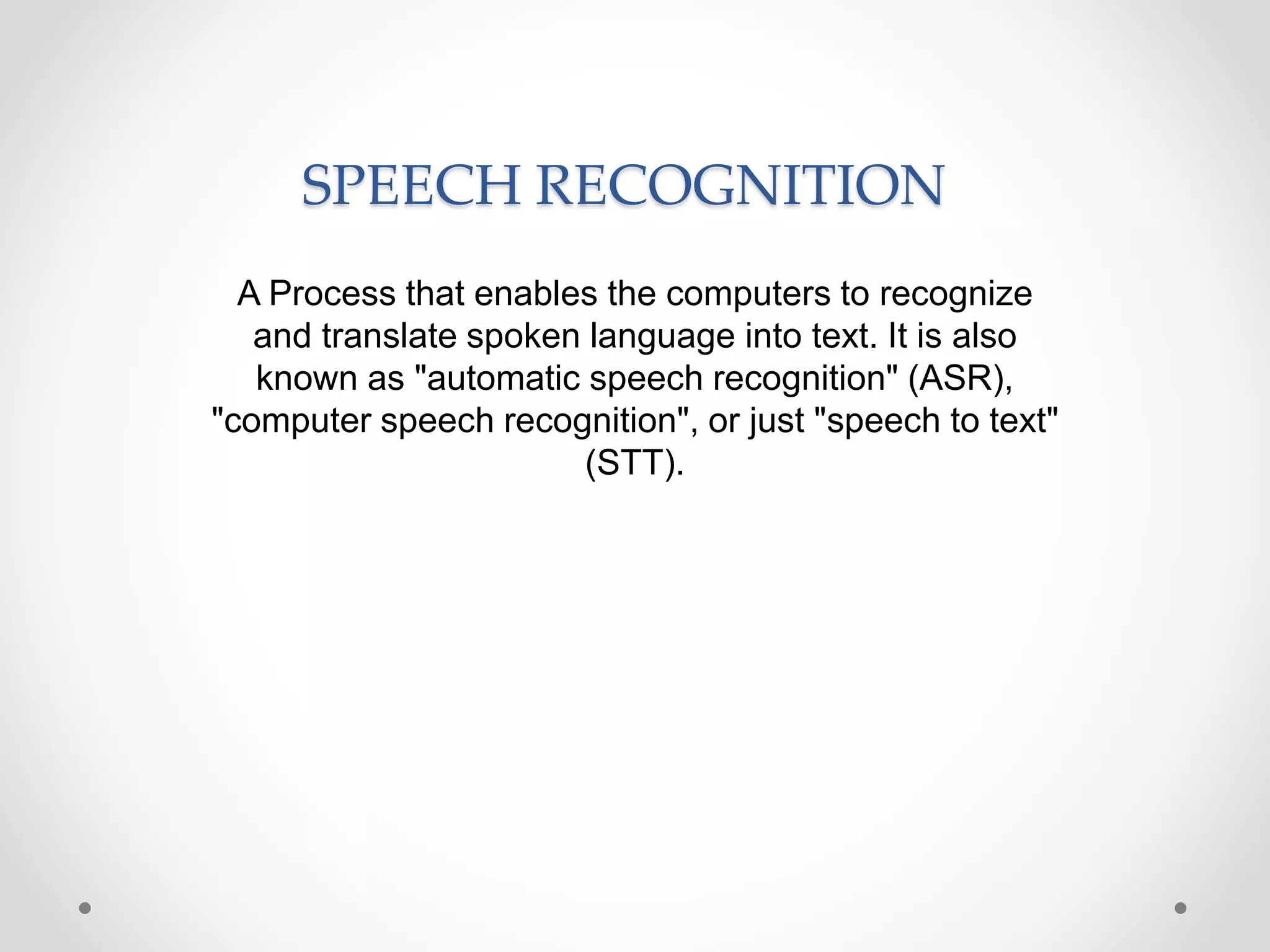 SPEECH RECOGNITION

A Process that enables the computers to recognize and translate spoken language into text. It is also known as "automatic speech recognition" (ASR), "computer speech recognition", or just "speech to text" (STT).